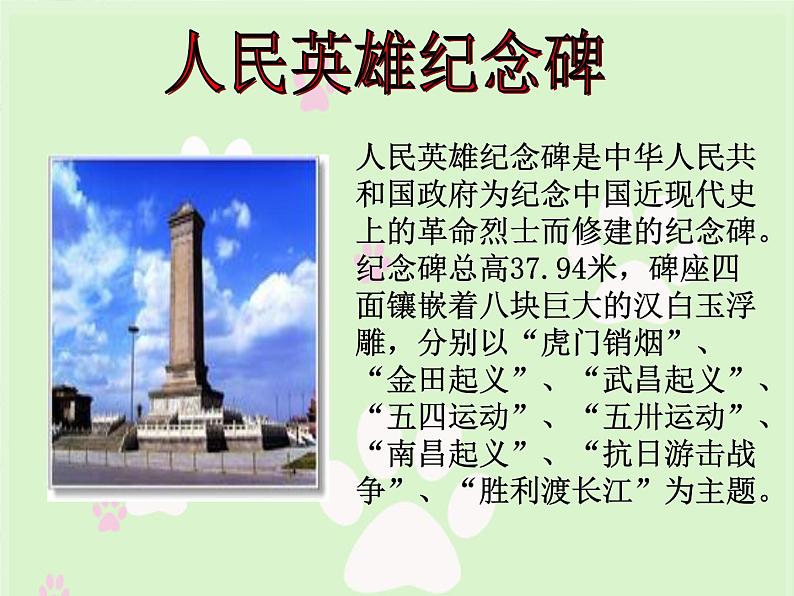 人民英雄纪念碑

人民英雄纪念碑是中华人民共和国政府为纪念中国近现代史上的革命烈士而修建的纪念碑。纪念碑总高37.94米，碑座四面镶嵌着八块巨大的汉白玉浮雕，分别以“虎门销烟”、“金田起义”、“武昌起义”、“五四运动”、“五卅运动”、“南昌起义”、“抗日游击战争”、“胜利渡长江”为主题。